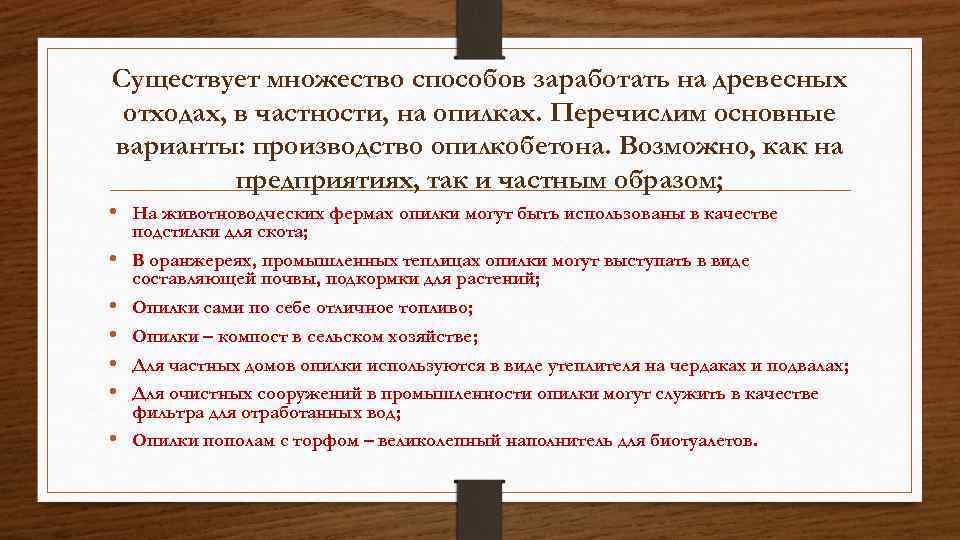 Существует множество способов заработать на древесных отходах, в частности, на опилках. Перечислим основные варианты: производство опилкобетона. Возможно, как на предприятиях, так и частным образом;

• На животноводческих фермах опилки могут быть использованы в качестве подстилки для скота;
• В оранжереях, промышленных теплицах опилки могут выступать в виде составляющей почвы, подкормки для растений;
• Опилки сами по себе отличное топливо;
• Опилки – компост в сельском хозяйстве;
• Для частных домов опилки используются в виде утеплителя на чердаках и подвалах;
• Для очистных сооружений в промышленности опилки могут служить в качестве фильтра для отработанных вод;
• Опилки пополам с торфом – великолепный наполнитель для биотуалетов.